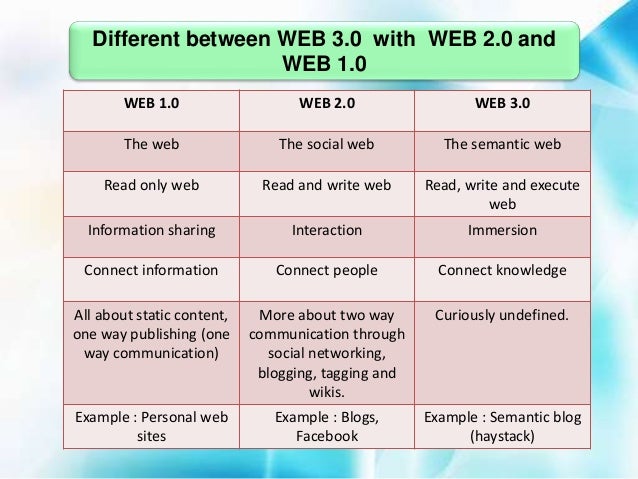 Different between WEB 3.0 with WEB 2.0 and WEB 1.0

| WEB 1.0 | WEB 2.0 | WEB 3.0 |
|---|---|---|
| The web | The social web | The semantic web |
| Read only web | Read and write web | Read, write and execute web |
| Information sharing | Interaction | Immersion |
| Connect information | Connect people | Connect knowledge |
| All about static content, one way publishing (one way communication) | More about two way communication through social networking, blogging, tagging and wikis. | Curiously undefined. |
| Example : Personal web sites | Example : Blogs, Facebook | Example : Semantic blog (haystack) |